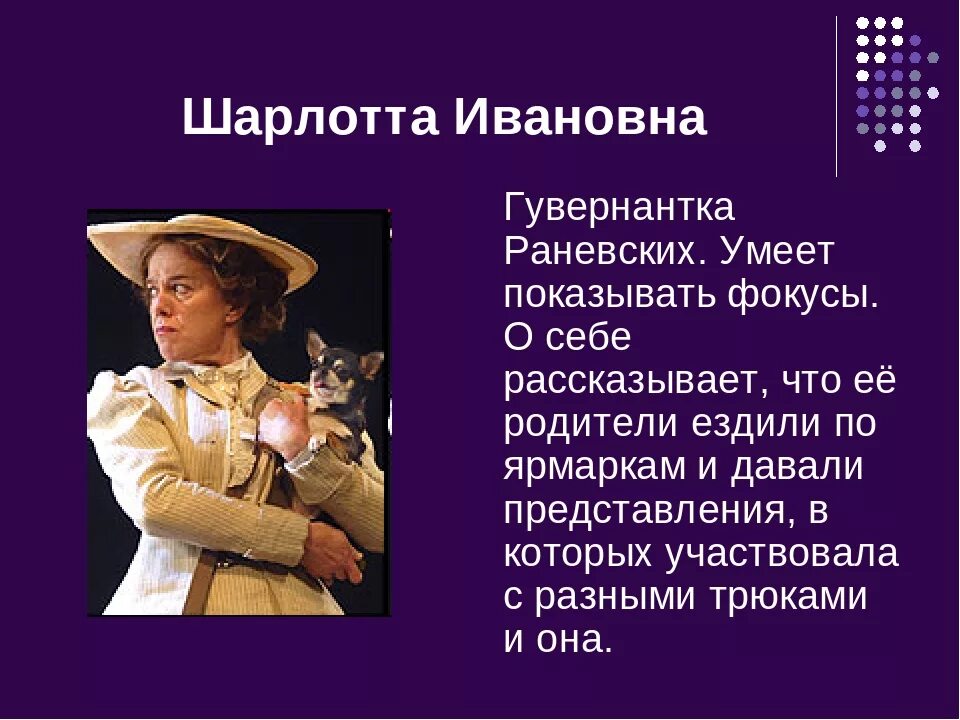 Шарлотта Ивановна

Гувернантка Раневских. Умеет показывать фокусы. О себе рассказывает, что её родители ездили по ярмаркам и давали представления, в которых участвовала с разными трюками и она.